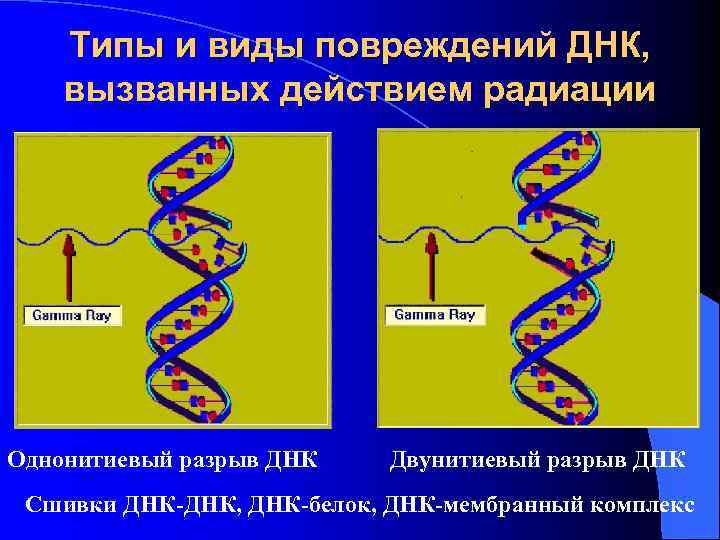 Типы и виды повреждений ДНК, вызванных действием радиации

Gamma Ray

Gamma Ray

Однонитиевый разрыв ДНК

Двунитиевый разрыв ДНК

Сшивки ДНК-ДНК, ДНК-белок, ДНК-мембранный комплекс